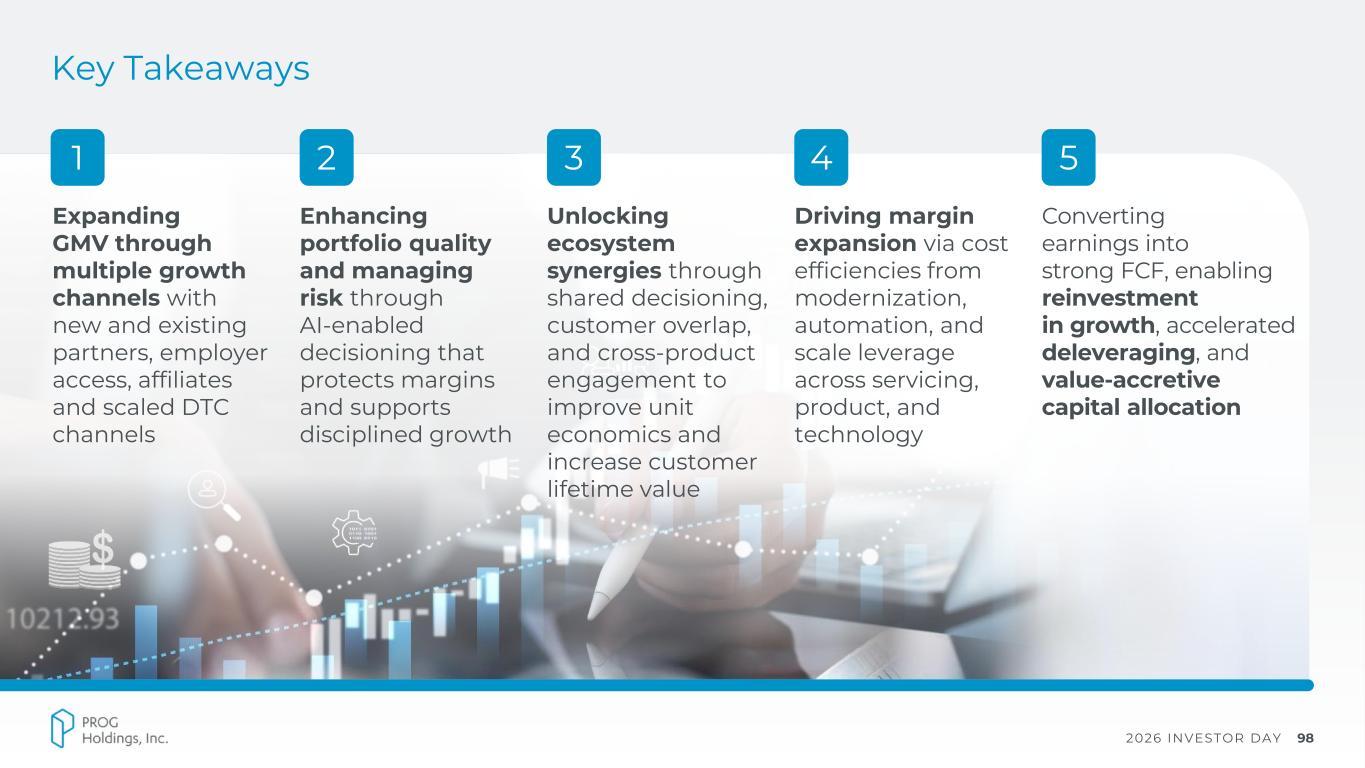 Key Takeaways

1

Expanding GMV through multiple growth channels with new and existing partners, employer access, affiliates and scaled DTC channels

2

Enhancing portfolio quality and managing risk through AI-enabled decisioning that protects margins and supports disciplined growth

3

Unlocking ecosystem synergies through shared decisioning, customer overlap, and cross-product engagement to improve unit economics and increase customer lifetime value

4

Driving margin expansion via cost efficiencies from modernization, automation, and scale leverage across servicing, product, and technology

5

Converting earnings into strong FCF, enabling reinvestment in growth, accelerated deleveraging, and value-accretive capital allocation

10212.93

PROG Holdings, Inc.

2026 INVESTOR DAY 98